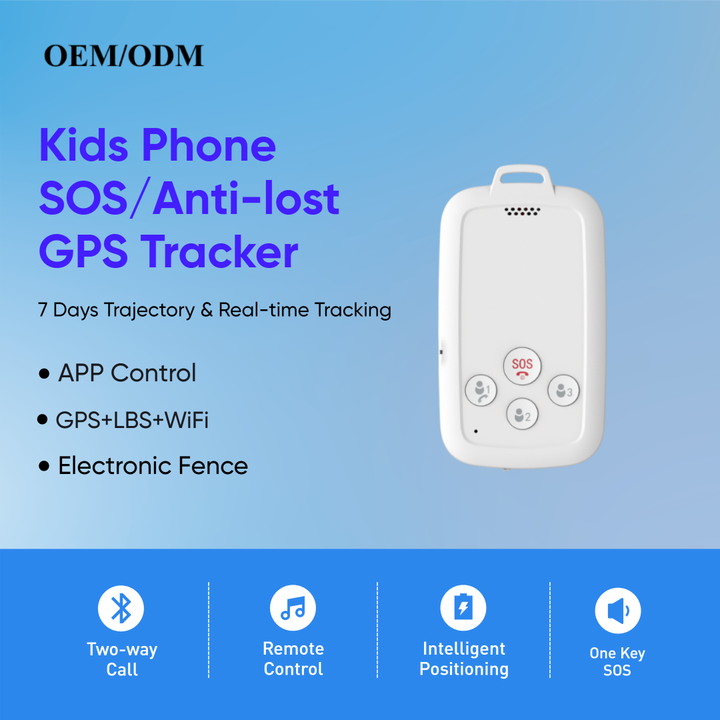 OEM/ODM

Kids Phone SOS/Anti-lost GPS Tracker

7 Days Trajectory & Real-time Tracking

• APP Control

• GPS+LBS+WiFi

• Electronic Fence

SOS

1

2

3

Two-way Call

Remote Control

Intelligent Positioning

One Key SOS